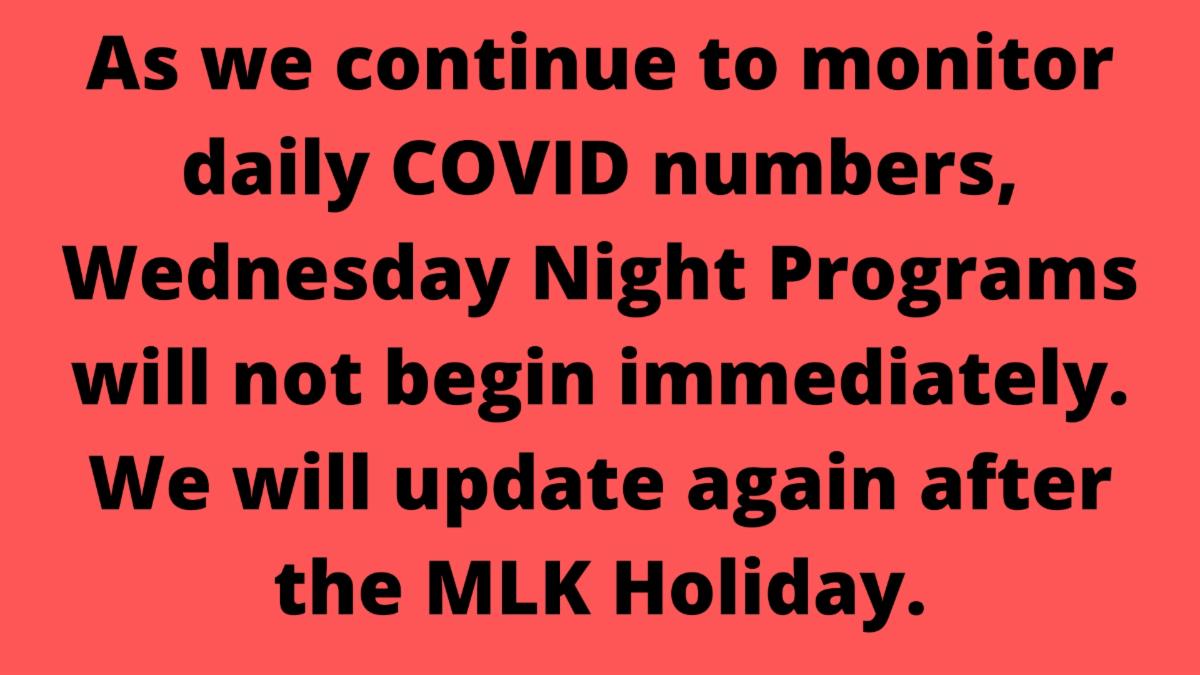 As we continue to monitor daily COVID numbers, Wednesday Night Programs will not begin immediately. We will update again after the MLK Holiday.